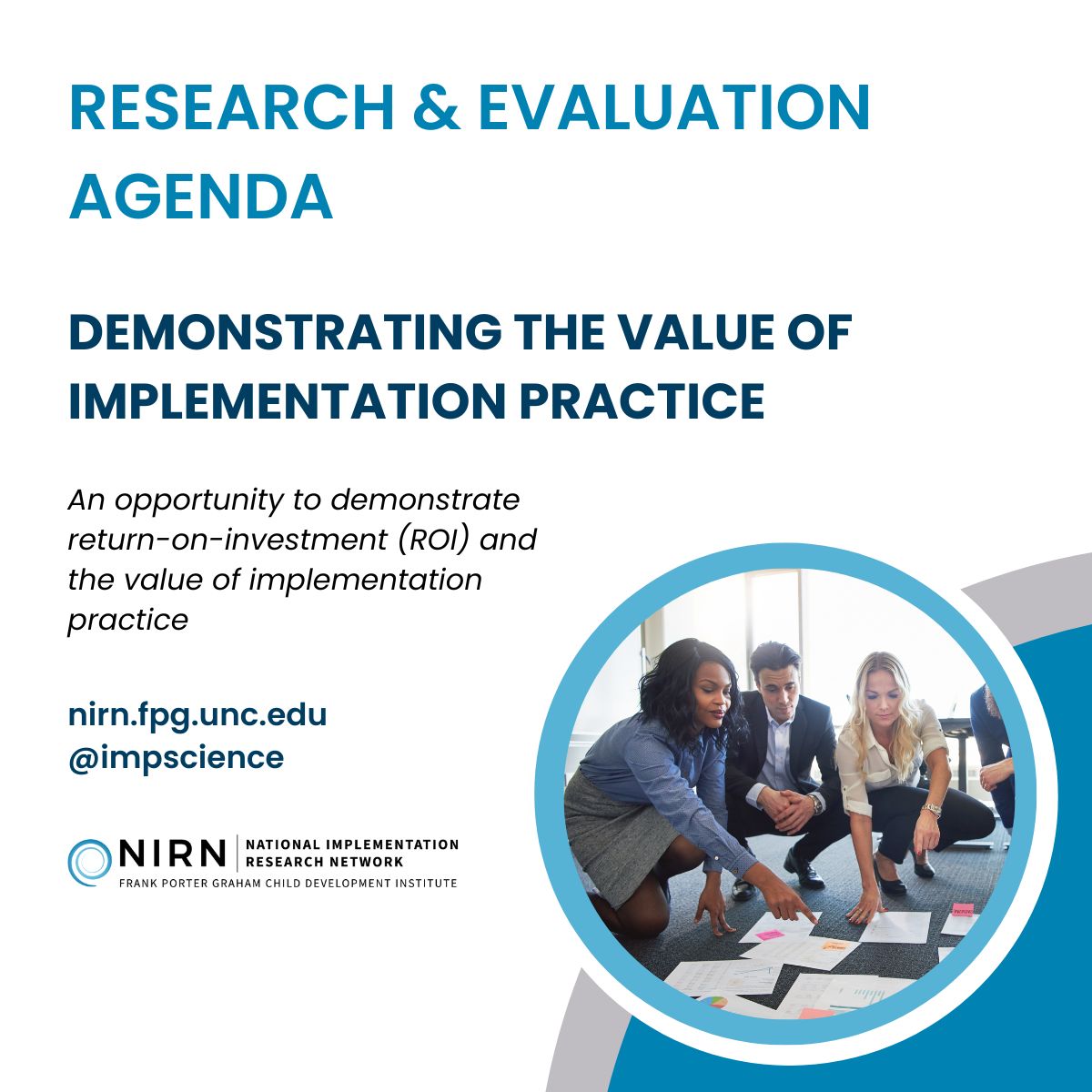 RESEARCH & EVALUATION AGENDA

DEMONSTRATING THE VALUE OF IMPLEMENTATION PRACTICE

An opportunity to demonstrate return-on-investment (ROI) and the value of implementation practice

nirn.fpg.unc.edu
@impscience

NIRN | NATIONAL IMPLEMENTATION RESEARCH NETWORK
FRANK PORTER GRAHAM CHILD DEVELOPMENT INSTITUTE